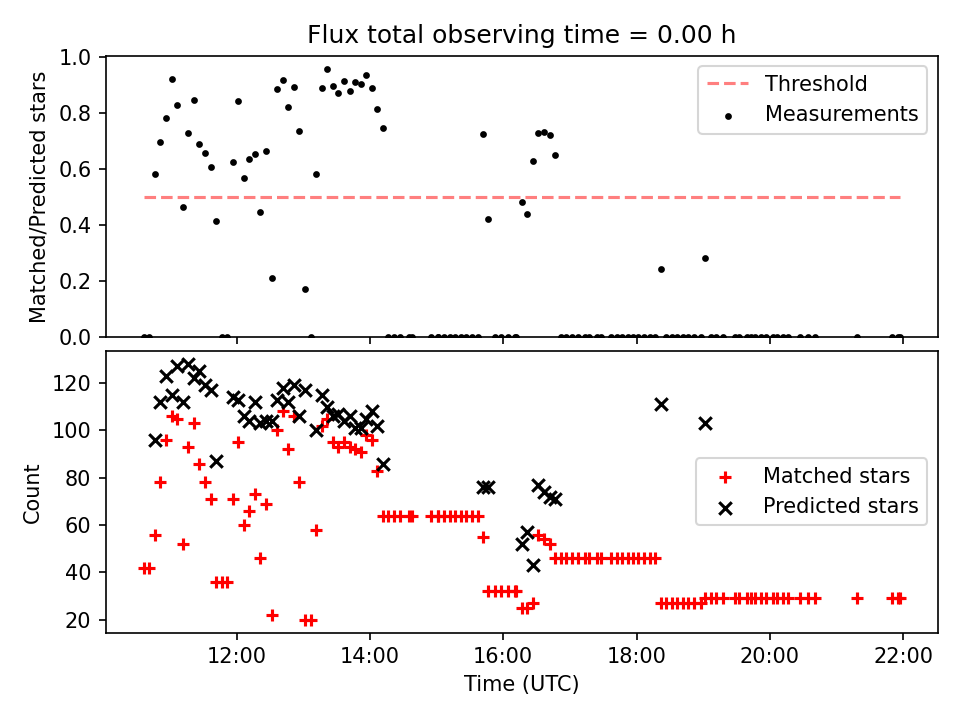 Flux total observing time = 0.00 h

Matched/Predicted stars

1.0
0.8
0.6
0.4
0.2
0.0

Threshold
Measurements

Count

120
100
80
60
40
20

Matched stars
Predicted stars

12:00
14:00
16:00
18:00
20:00
22:00

Time (UTC)